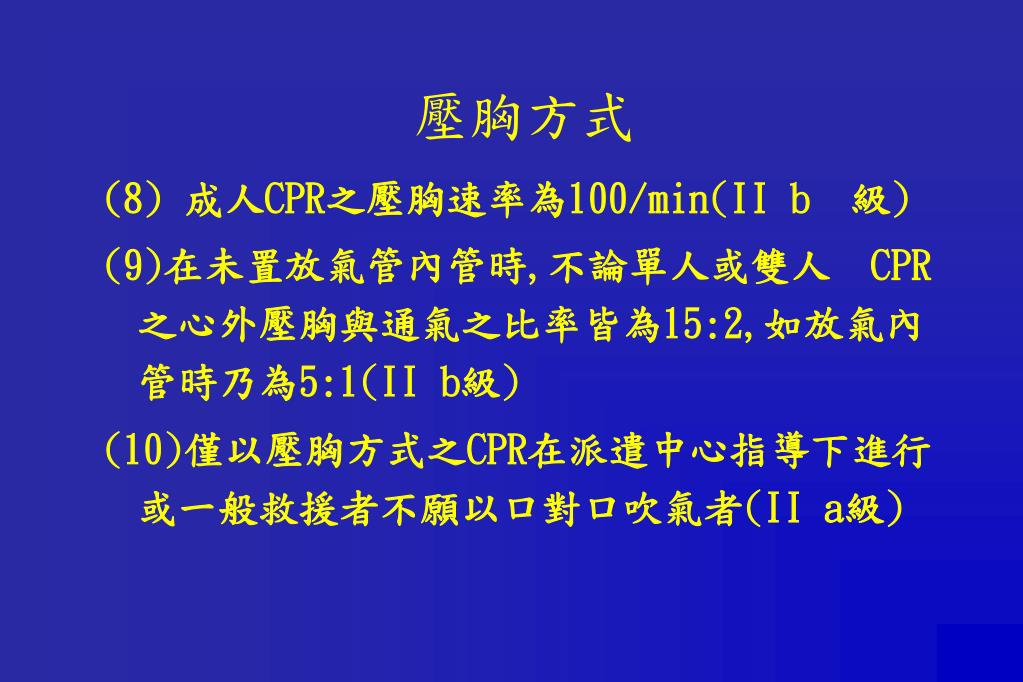 壓胸方式

(8) 成人CPR之壓胸速率為100/min(II b 級)

(9)在未置放氣管內管時,不論單人或雙人 CPR之心外壓胸與通氣之比率皆為15:2,如放氣內管時乃為5:1(II b級)

(10)僅以壓胸方式之CPR在派遣中心指導下進行或一般救援者不願以口對口吹氣者(II a級)